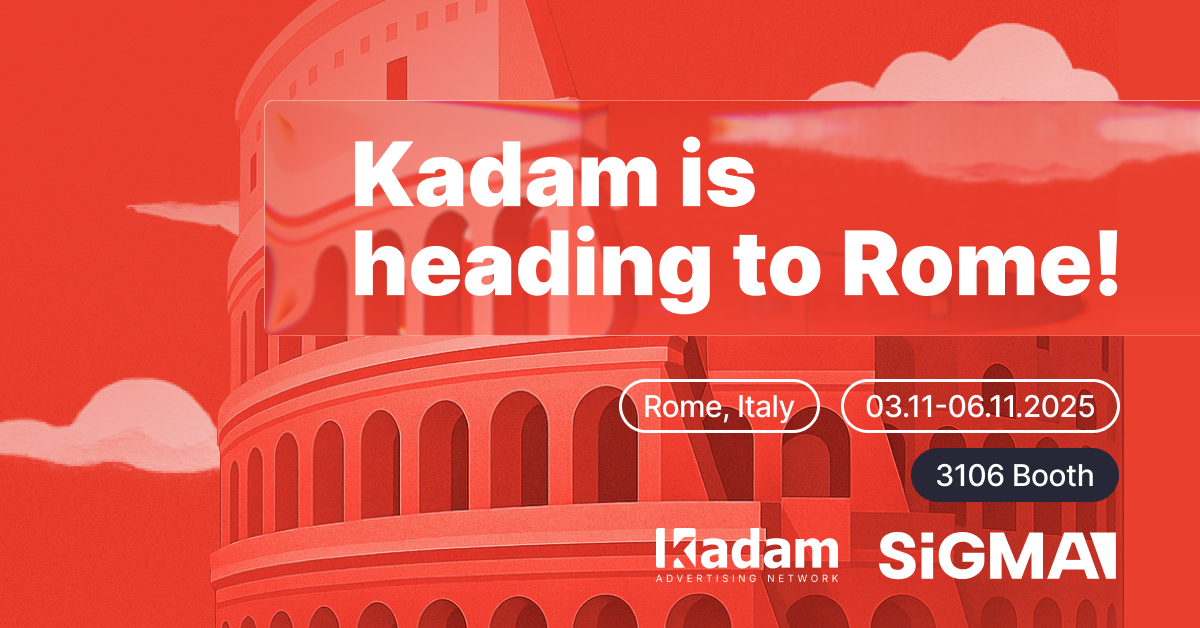 Kadam is heading to Rome!

Rome, Italy

03.11-06.11.2025

3106 Booth

kadam
ADVERTISING NETWORK

SiGMA